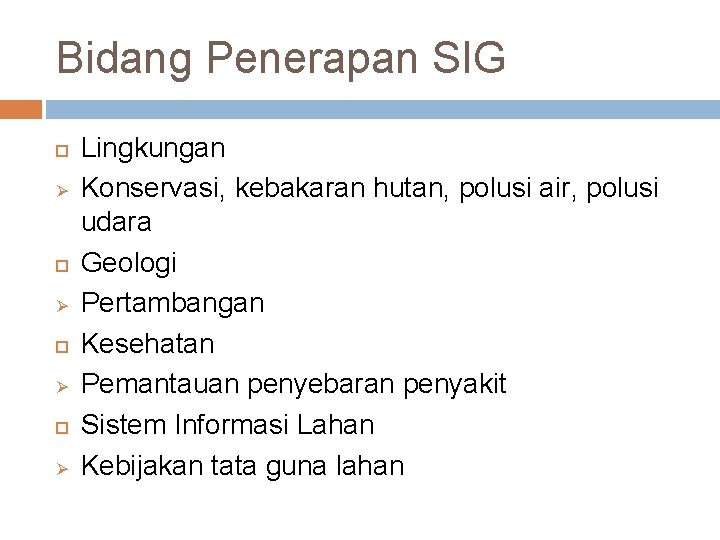 Bidang Penerapan SIG

Lingkungan
Konservasi, kebakaran hutan, polusi air, polusi udara
Geologi
Pertambangan
Kesehatan
Pemantauan penyebaran penyakit
Sistem Informasi Lahan
Kebijakan tata guna lahan